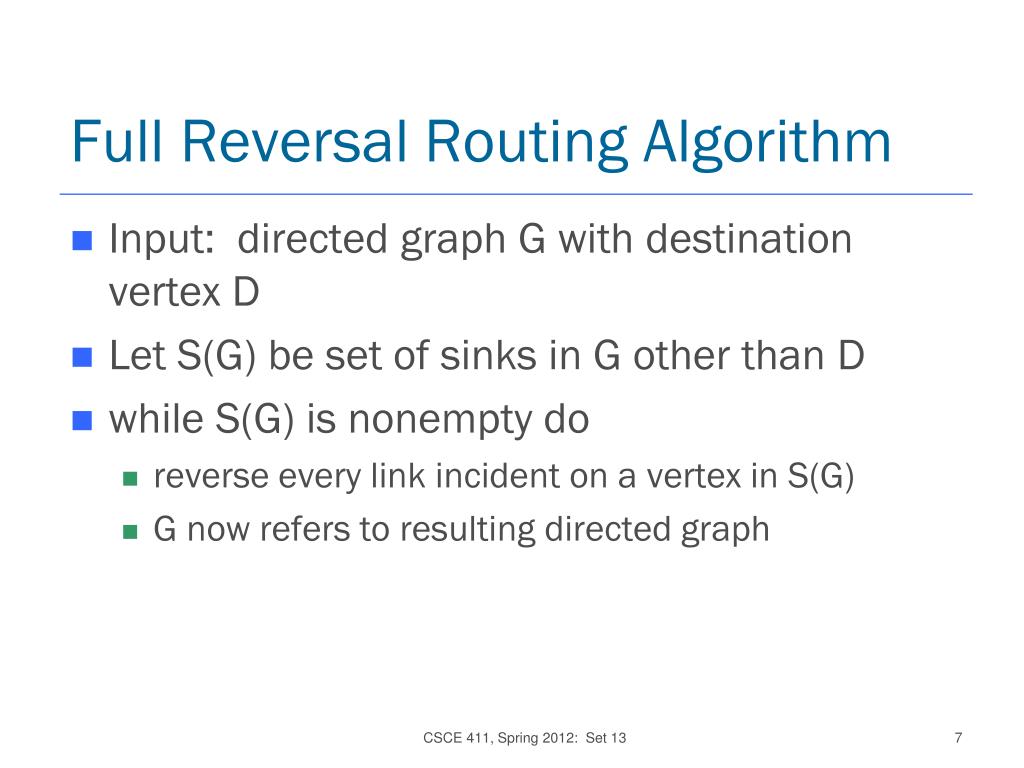 Full Reversal Routing Algorithm

Input: directed graph G with destination vertex D

Let S(G) be set of sinks in G other than D

while S(G) is nonempty do

reverse every link incident on a vertex in S(G)

G now refers to resulting directed graph

CSCE 411, Spring 2012: Set 13

7